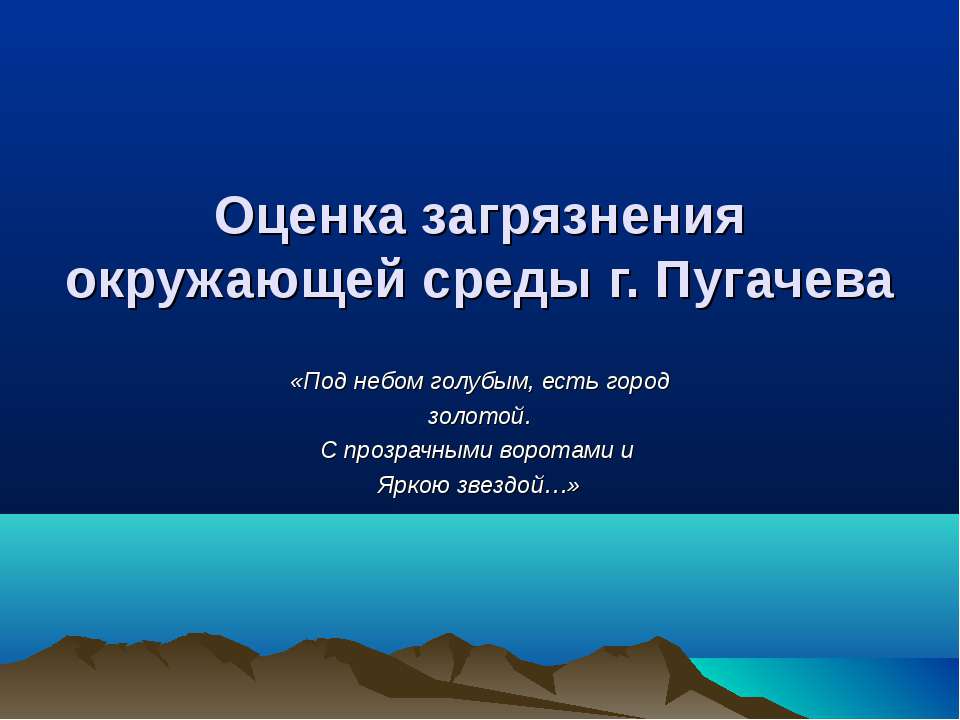 Оценка загрязнения окружающей среды г. Пугачева

«Под небом голубым, есть город золотой.
С прозрачными воротами и
Яркою звездой…»